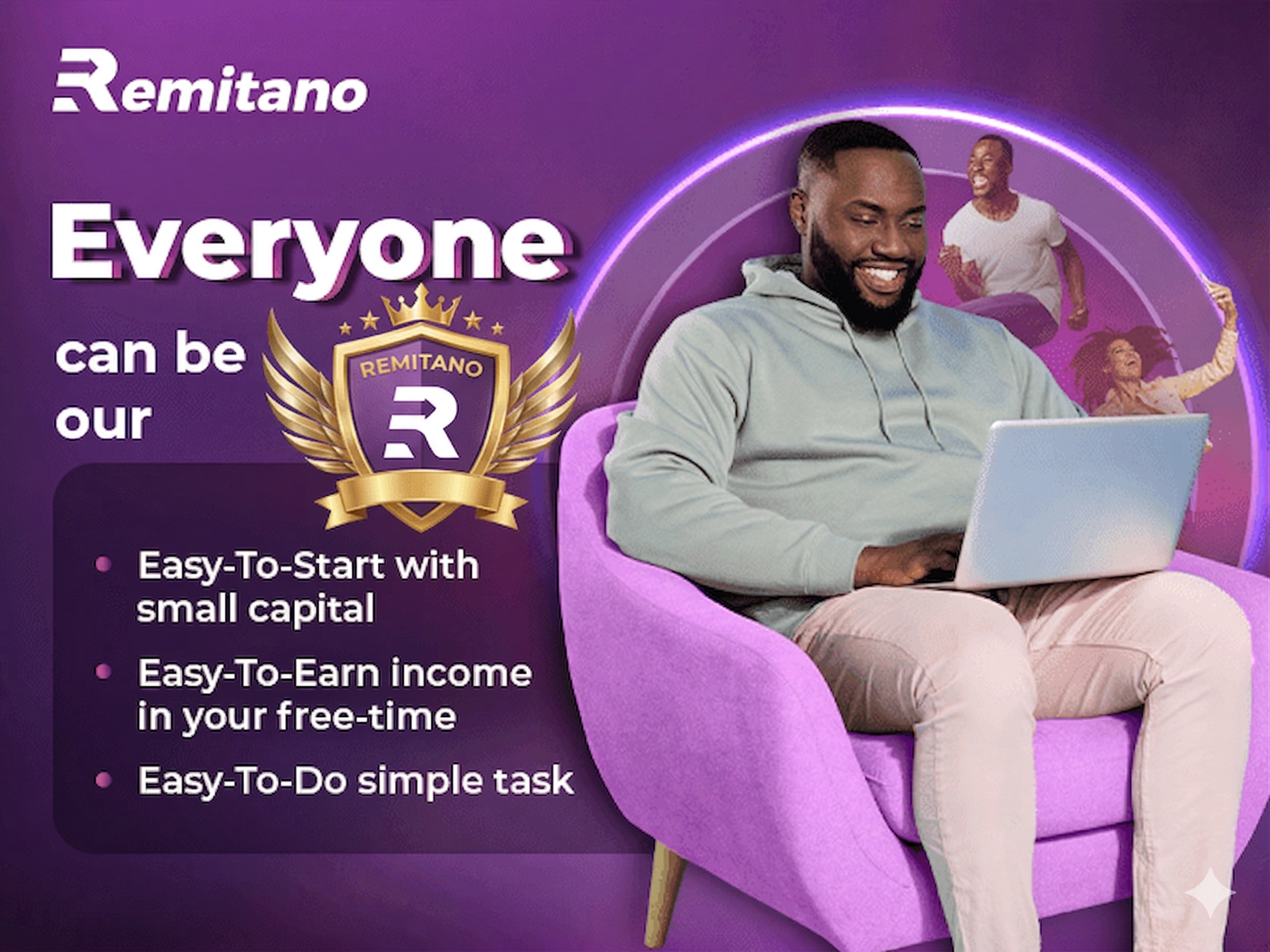 Remitano

Everyone

can be our

REMITANO

R

• Easy-To-Start with small capital

• Easy-To-Earn income in your free-time

• Easy-To-Do simple task